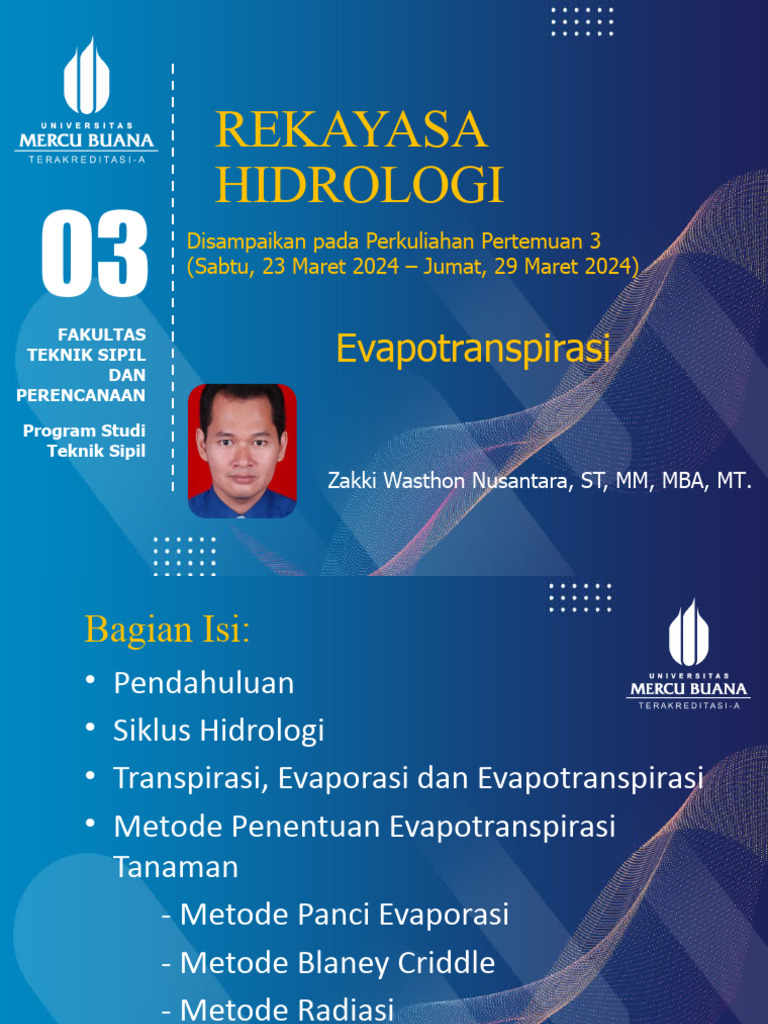 UNIVERSITAS
MERCU BUANA
TERAKREDITASI-A

03

FAKULTAS TEKNIK SIPIL DAN PERENCANAAN

Program Studi Teknik Sipil

REKAYASA HIDROLOGI

Disampaikan pada Perkuliahan Pertemuan 3
(Sabtu, 23 Maret 2024 – Jumat, 29 Maret 2024)

Evapotranspirasi

Zakki Wasthon Nusantara, ST, MM, MBA, MT.

Bagian Isi:

UNIVERSITAS
MERCU BUANA
TERAKREDITASI-A

• Pendahuluan
• Siklus Hidrologi
• Transpirasi, Evaporasi dan Evapotranspirasi
• Metode Penentuan Evapotranspirasi Tanaman
- Metode Panci Evaporasi
- Metode Blaney Criddle
- Metode Radiasi